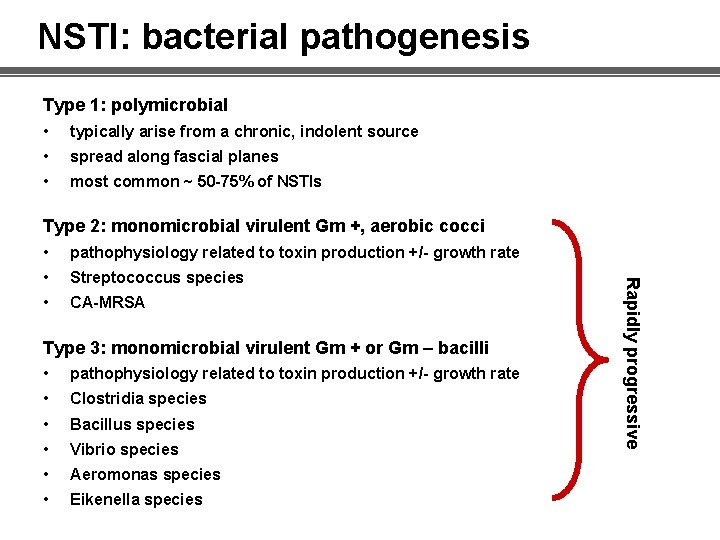 NSTI: bacterial pathogenesis

Type 1: polymicrobial
• typically arise from a chronic, indolent source
• spread along fascial planes
• most common ~ 50-75% of NSTIs

Type 2: monomicrobial virulent Gm +, aerobic cocci
• pathophysiology related to toxin production +/- growth rate
• Streptococcus species
• CA-MRSA

Type 3: monomicrobial virulent Gm + or Gm – bacilli
• pathophysiology related to toxin production +/- growth rate
• Clostridia species
• Bacillus species
• Vibrio species
• Aeromonas species
• Eikenella species

Rapidly progressive